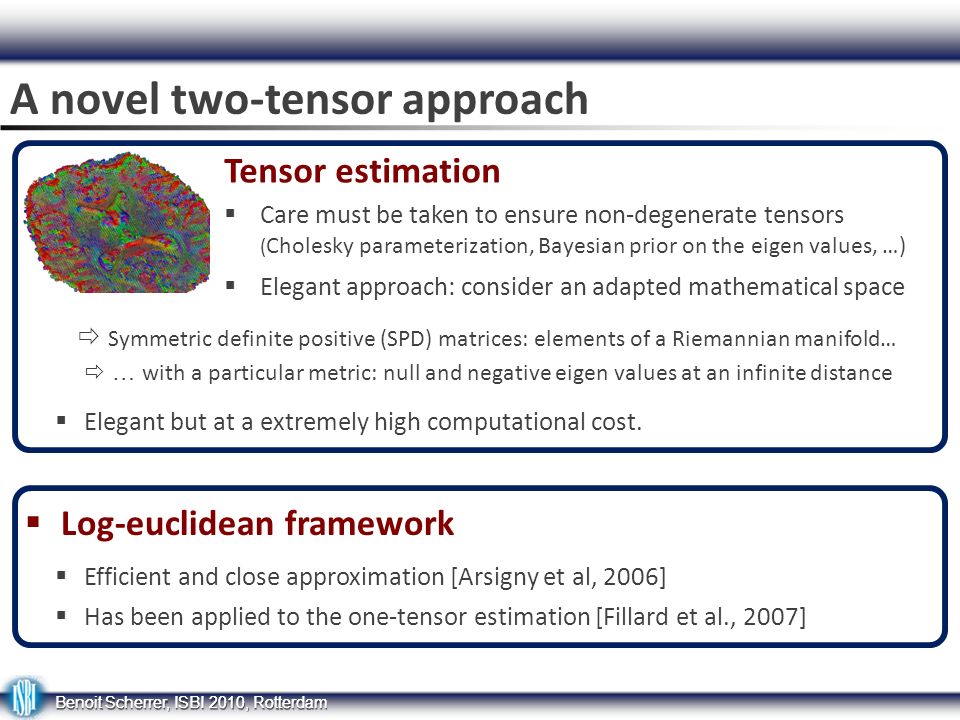 A novel two-tensor approach

Tensor estimation

▪ Care must be taken to ensure non-degenerate tensors (Cholesky parameterization, Bayesian prior on the eigen values, …)

▪ Elegant approach: consider an adapted mathematical space

⇨ Symmetric definite positive (SPD) matrices: elements of a Riemannian manifold…

⇨ … with a particular metric: null and negative eigen values at an infinite distance

▪ Elegant but at a extremely high computational cost.

▪ Log-euclidean framework

▪ Efficient and close approximation [Arsigny et al, 2006]

▪ Has been applied to the one-tensor estimation [Fillard et al., 2007]

ISBI

Benoit Scherrer, ISBI 2010, Rotterdam